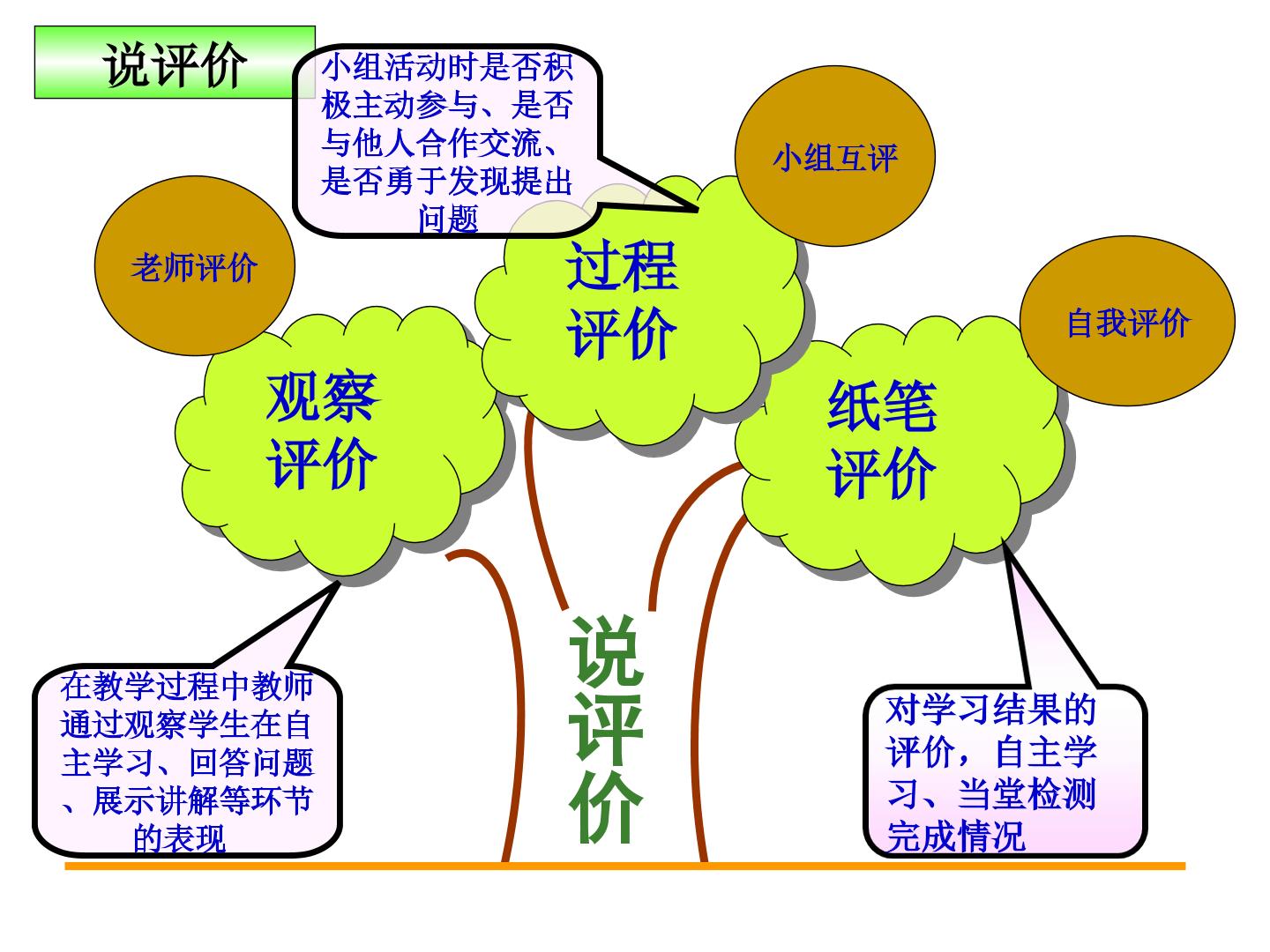 说评价

小组活动时是否积极主动参与、是否与他人合作交流、是否勇于发现提出问题

小组互评

老师评价

过程评价

自我评价

观察评价

纸笔评价

说评价

在教学过程中教师通过观察学生在自主学习、回答问题、展示讲解等环节的表现

对学习结果的评价，自主学习、当堂检测完成情况